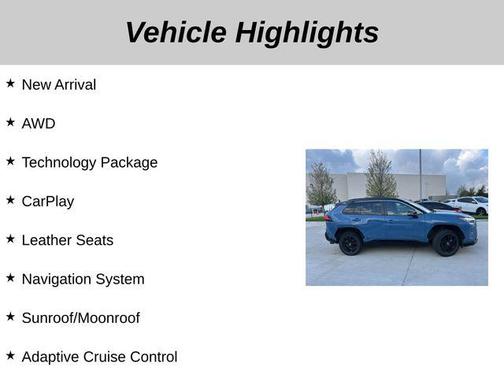 Vehicle Highlights

★ New Arrival

★ AWD

★ Technology Package

★ CarPlay

★ Leather Seats

★ Navigation System

★ Sunroof/Moonroof

★ Adaptive Cruise Control